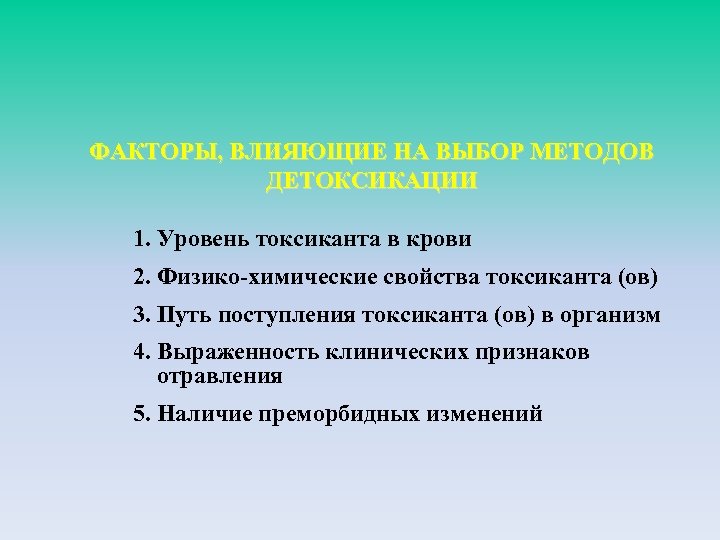 ФАКТОРЫ, ВЛИЯЮЩИЕ НА ВЫБОР МЕТОДОВ ДЕТОКСИКАЦИИ

1. Уровень токсиканта в крови
2. Физико-химические свойства токсиканта (ов)
3. Путь поступления токсиканта (ов) в организм
4. Выраженность клинических признаков отравления
5. Наличие преморбидных изменений